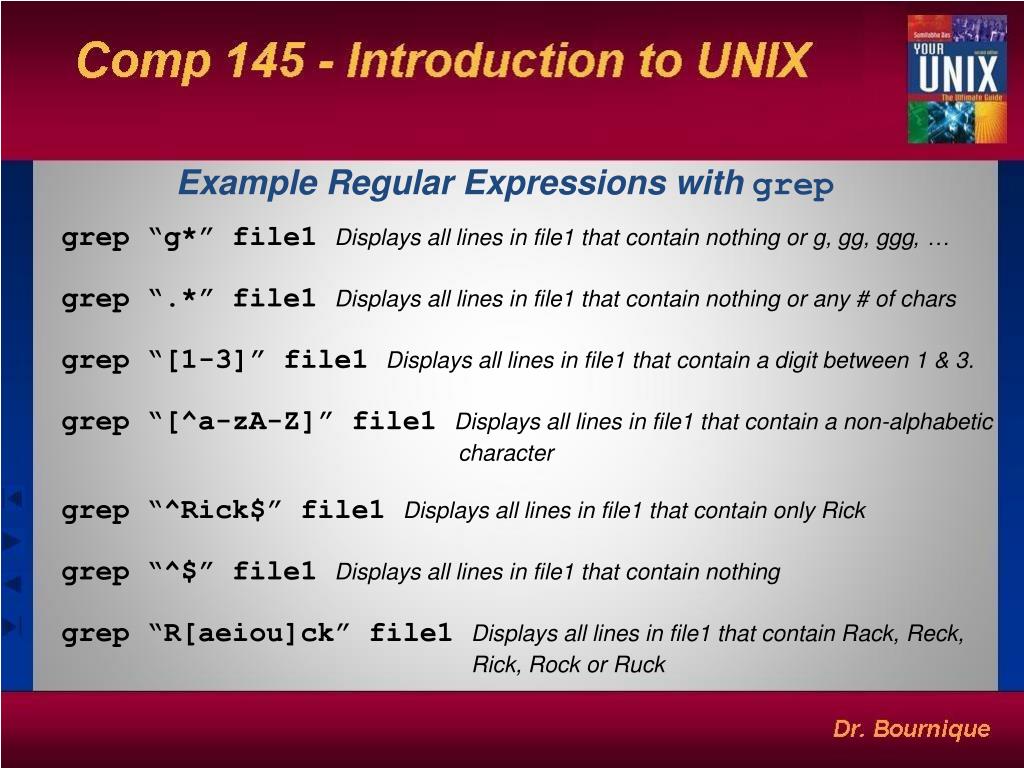 Comp 145 - Introduction to UNIX

Sumitabha Das
second edition
YOUR UNIX
The Ultimate Guide

Example Regular Expressions with grep

grep “g*” file1 Displays all lines in file1 that contain nothing or g, gg, ggg, …

grep “.*” file1 Displays all lines in file1 that contain nothing or any # of chars

grep “[1-3]” file1 Displays all lines in file1 that contain a digit between 1 & 3.

grep “[^a-zA-Z]” file1 Displays all lines in file1 that contain a non-alphabetic character

grep “^Rick$” file1 Displays all lines in file1 that contain only Rick

grep “^$” file1 Displays all lines in file1 that contain nothing

grep “R[aeiou]ck” file1 Displays all lines in file1 that contain Rack, Reck, Rick, Rock or Ruck

Dr. Bournique